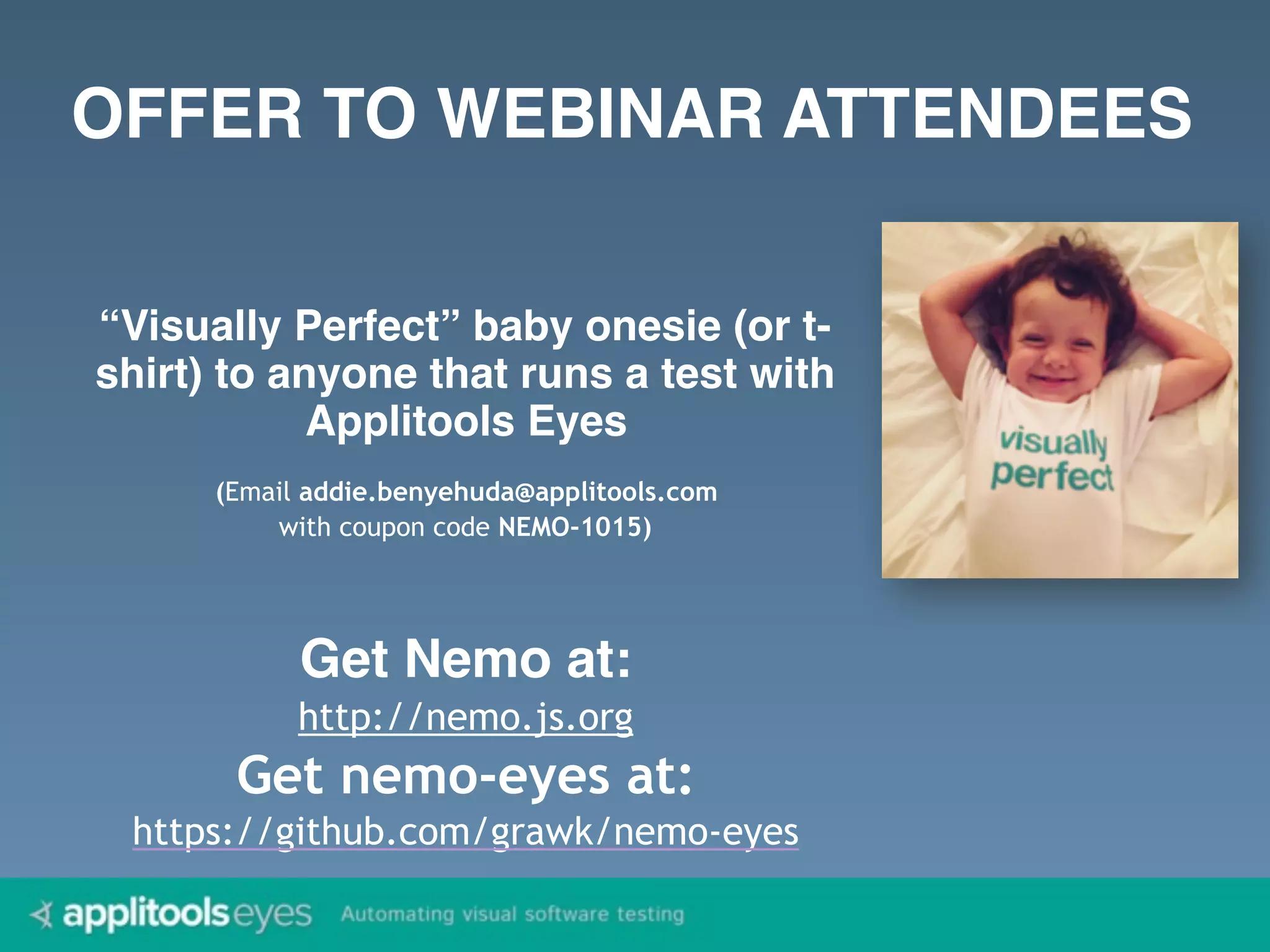 OFFER TO WEBINAR ATTENDEES

"Visually Perfect" baby onesie (or t-shirt) to anyone that runs a test with Applitools Eyes

(Email addie.benyehuda@applitools.com with coupon code NEMO-1015)

visually perfect

Get Nemo at:
http://nemo.js.org
Get nemo-eyes at:
https://github.com/grawk/nemo-eyes

applitools eyes Automating visual software testing